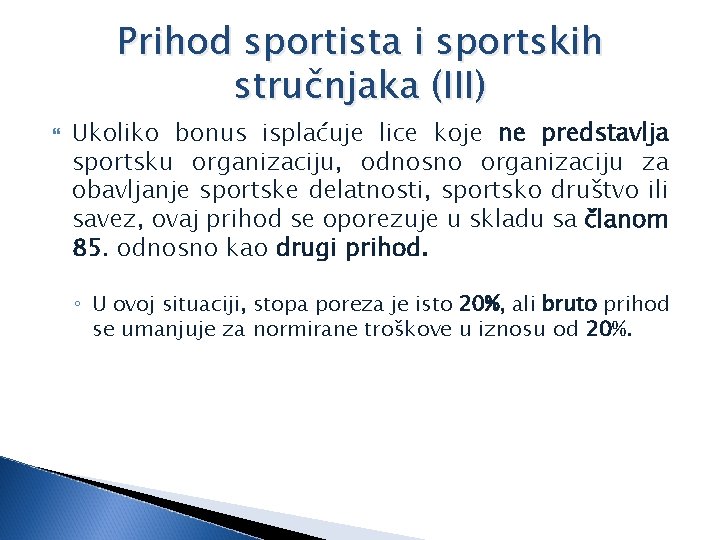 Prihod sportista i sportskih stručnjaka (III)

Ukoliko bonus isplaćuje lice koje ne predstavlja sportsku organizaciju, odnosno organizaciju za obavljanje sportske delatnosti, sportsko društvo ili savez, ovaj prihod se oporezuje u skladu sa članom 85. odnosno kao drugi prihod.

U ovoj situaciji, stopa poreza je isto 20%, ali bruto prihod se umanjuje za normirane troškove u iznosu od 20%.